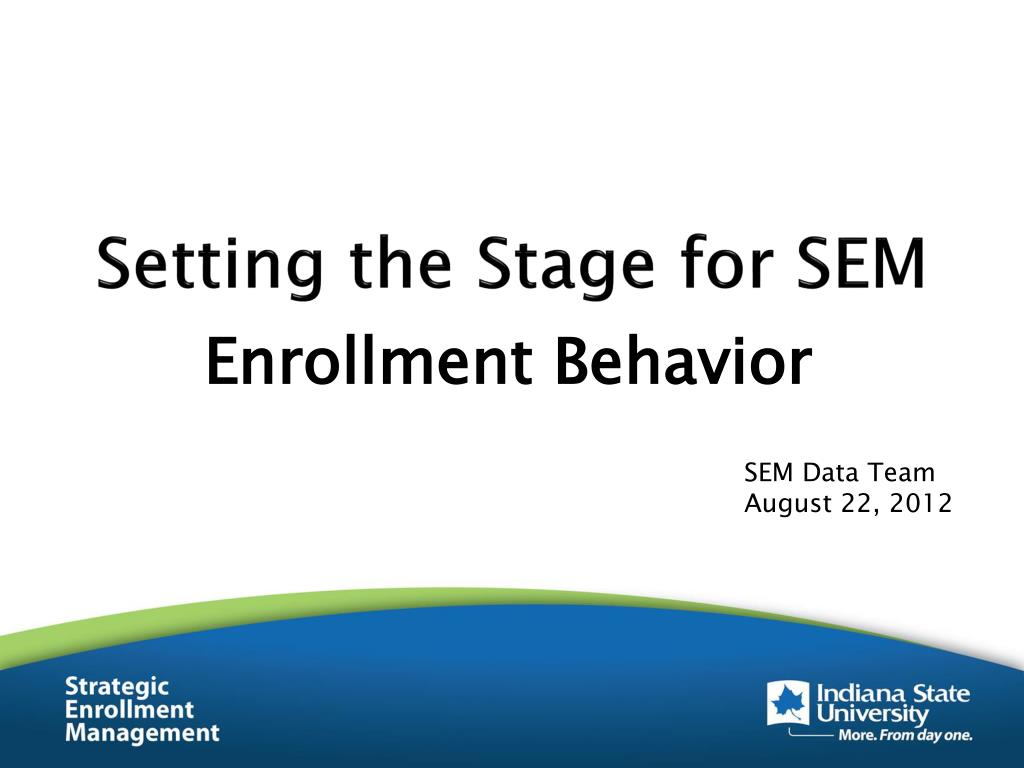 Setting the Stage for SEM
Enrollment Behavior

SEM Data Team
August 22, 2012

Strategic
Enrollment
Management

Indiana State
University
More. From day one.